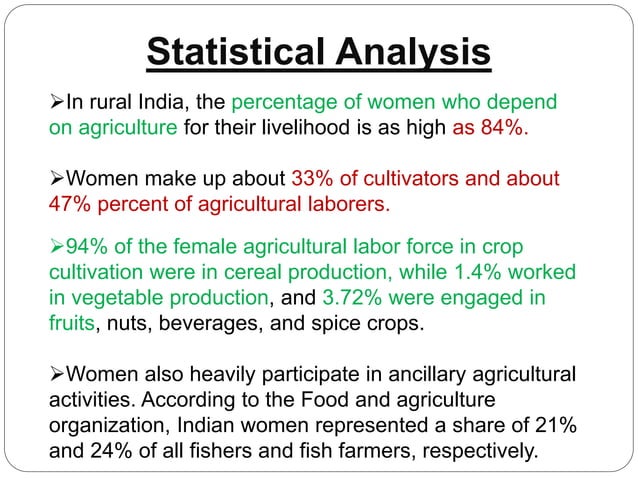 Statistical Analysis

➢In rural India, the percentage of women who depend on agriculture for their livelihood is as high as 84%.

➢Women make up about 33% of cultivators and about 47% percent of agricultural laborers.

➢94% of the female agricultural labor force in crop cultivation were in cereal production, while 1.4% worked in vegetable production, and 3.72% were engaged in fruits, nuts, beverages, and spice crops.

➢Women also heavily participate in ancillary agricultural activities. According to the Food and agriculture organization, Indian women represented a share of 21% and 24% of all fishers and fish farmers, respectively.